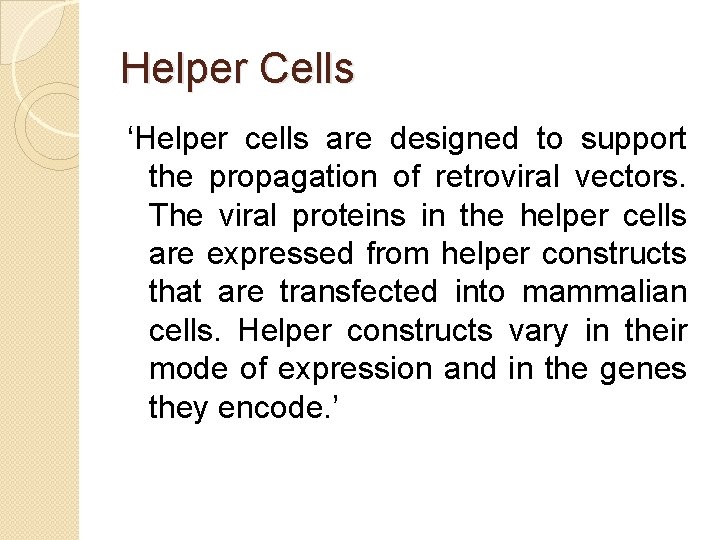 Helper Cells

‘Helper cells are designed to support the propagation of retroviral vectors. The viral proteins in the helper cells are expressed from helper constructs that are transfected into mammalian cells. Helper constructs vary in their mode of expression and in the genes they encode.’